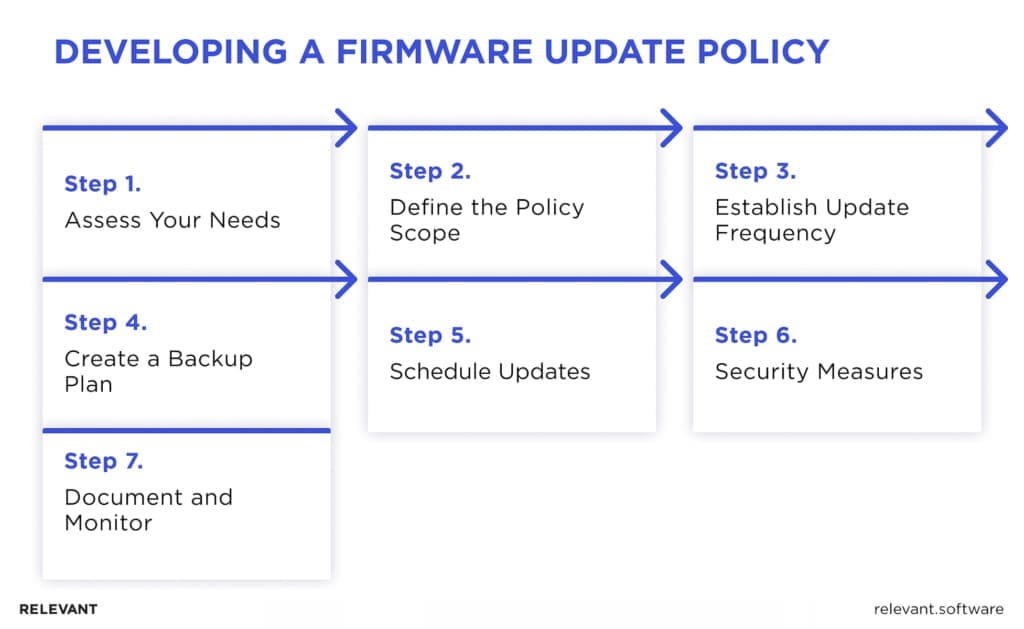 DEVELOPING A FIRMWARE UPDATE POLICY

Step 1.
Assess Your Needs

Step 2.
Define the Policy Scope

Step 3.
Establish Update Frequency

Step 4.
Create a Backup Plan

Step 5.
Schedule Updates

Step 6.
Security Measures

Step 7.
Document and Monitor

RELEVANT

relevant.software